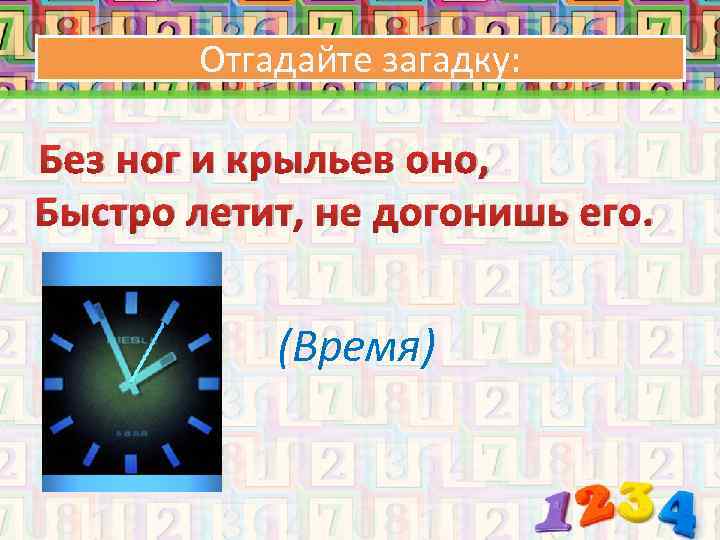 Отгадайте загадку:

Без ног и крыльев оно,
Быстро летит, не догонишь его.

(Время)

1234